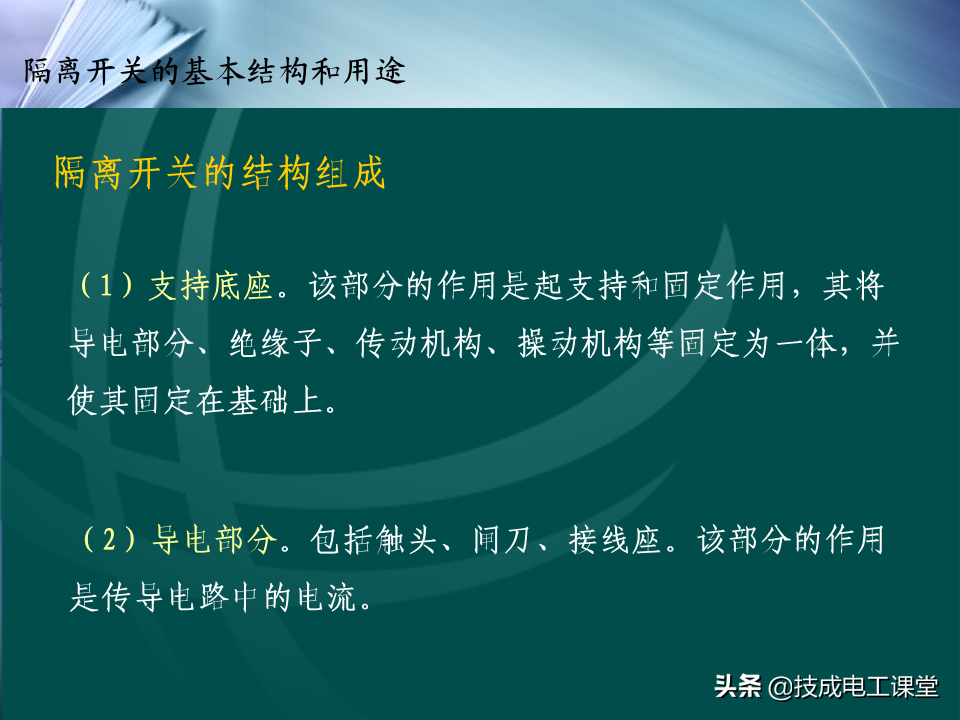 隔离开关的基本结构和用途

隔离开关的结构组成

（1）支持底座。该部分的作用是起支持和固定作用，其将导电部分、绝缘子、传动机构、操动机构等固定为一体，并使其固定在基础上。

（2）导电部分。包括触头、闸刀、接线座。该部分的作用是传导电路中的电流。

头条 @技成电工课堂